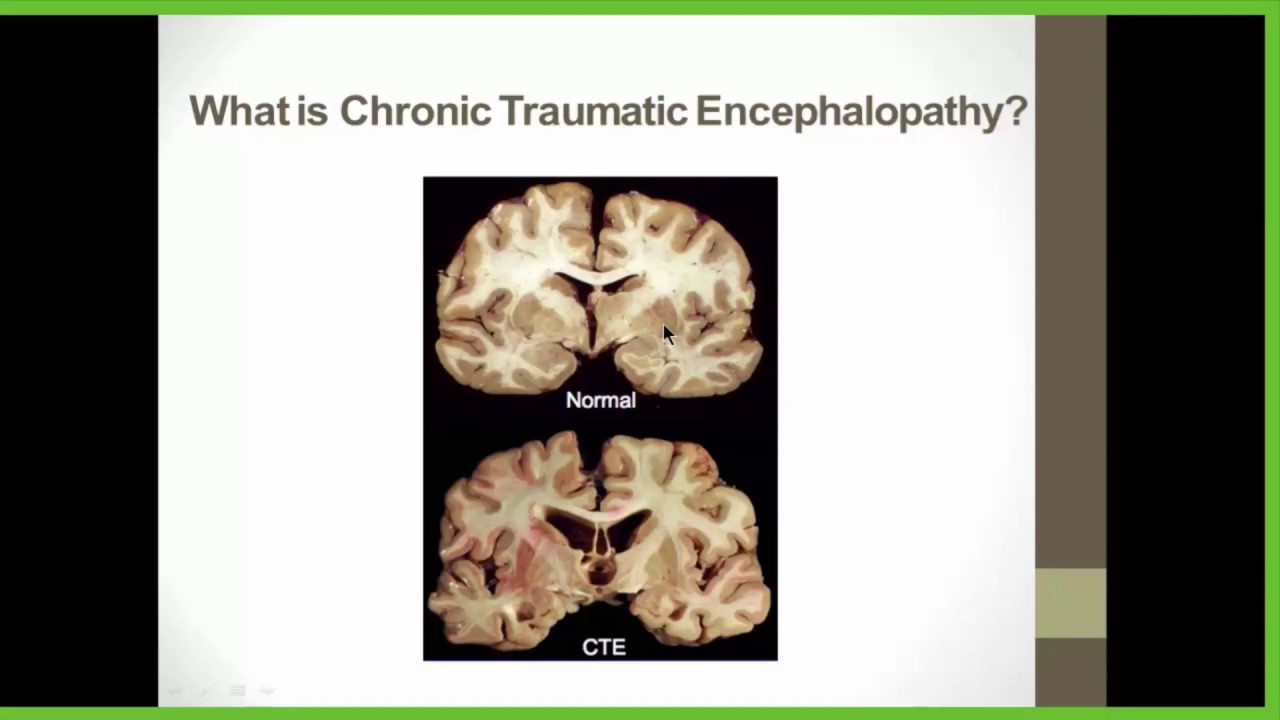 What is Chronic Traumatic Encephalopathy?

Normal

CTE